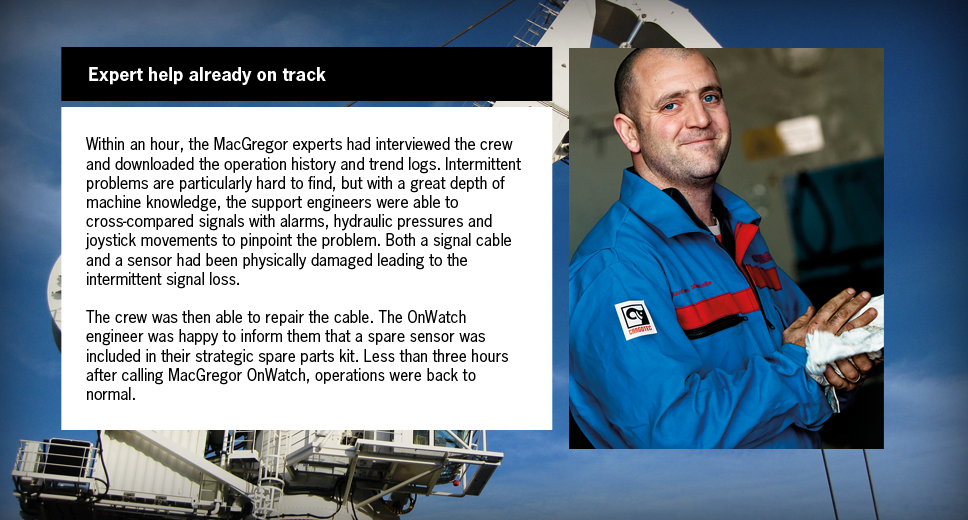 Expert help already on track

Within an hour, the MacGregor experts had interviewed the crew and downloaded the operation history and trend logs. Intermittent problems are particularly hard to find, but with a great depth of machine knowledge, the support engineers were able to cross-compared signals with alarms, hydraulic pressures and joystick movements to pinpoint the problem. Both a signal cable and a sensor had been physically damaged leading to the intermittent signal loss.

The crew was then able to repair the cable. The OnWatch engineer was happy to inform them that a spare sensor was included in their strategic spare parts kit. Less than three hours after calling MacGregor OnWatch, operations were back to normal.

CARGOTEC